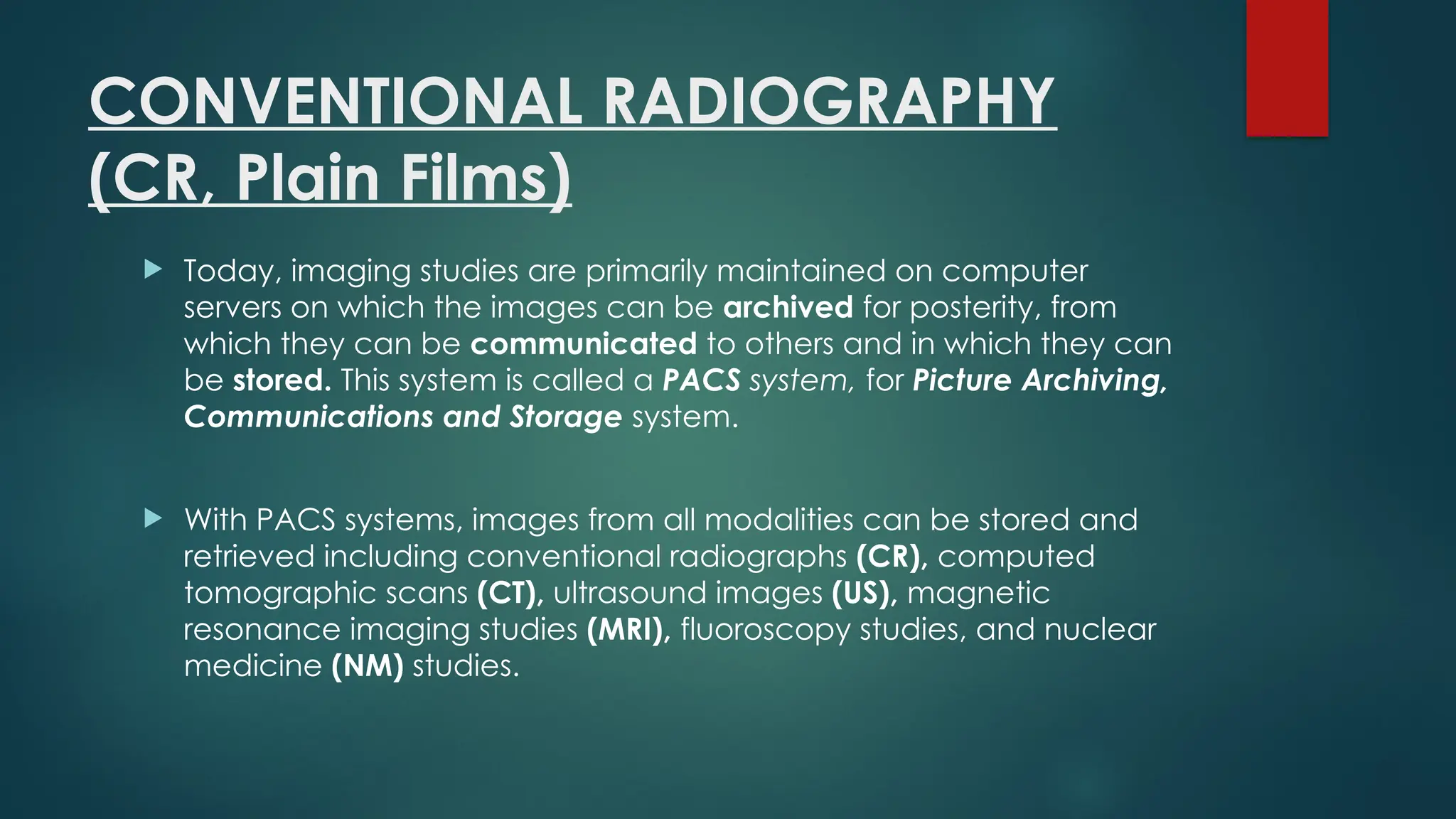 CONVENTIONAL RADIOGRAPHY (CR, Plain Films)

Today, imaging studies are primarily maintained on computer servers on which the images can be archived for posterity, from which they can be communicated to others and in which they can be stored. This system is called a PACS system, for Picture Archiving, Communications and Storage system.

With PACS systems, images from all modalities can be stored and retrieved including conventional radiographs (CR), computed tomographic scans (CT), ultrasound images (US), magnetic resonance imaging studies (MRI), fluoroscopy studies, and nuclear medicine (NM) studies.